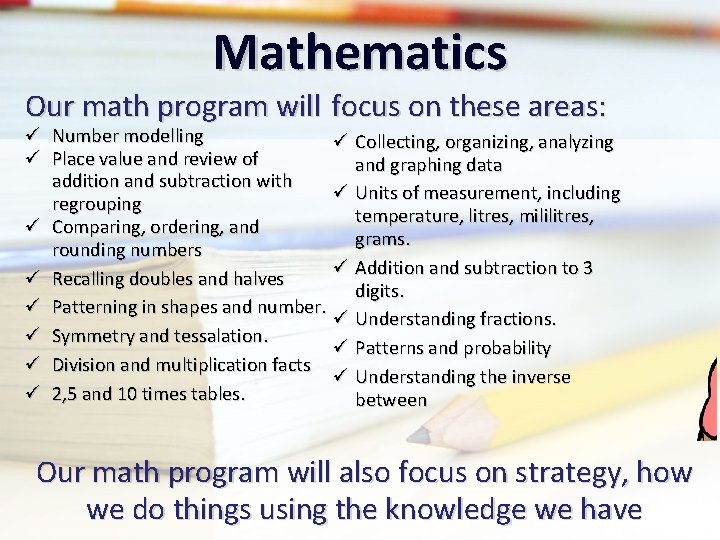 Mathematics

Our math program will focus on these areas:

✓ Number modelling
✓ Place value and review of addition and subtraction with regrouping
✓ Comparing, ordering, and rounding numbers
✓ Recalling doubles and halves
✓ Patterning in shapes and number.
✓ Symmetry and tessalation.
✓ Division and multiplication facts
✓ 2,5 and 10 times tables.

✓ Collecting, organizing, analyzing and graphing data
✓ Units of measurement, including temperature, litres, mililitres, grams.
✓ Addition and subtraction to 3 digits.
✓ Understanding fractions.
✓ Patterns and probability
✓ Understanding the inverse between

Our math program will also focus on strategy, how we do things using the knowledge we have